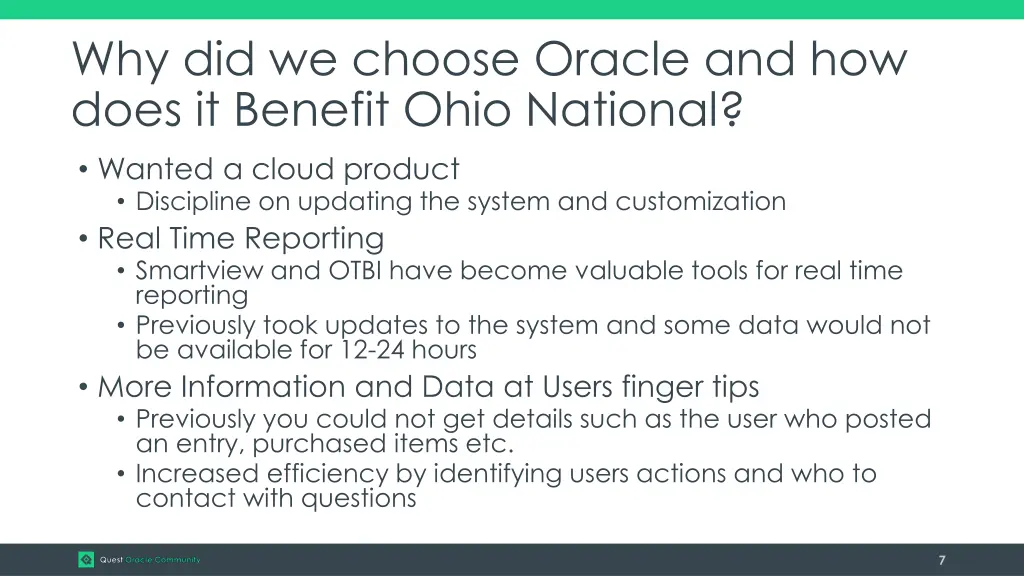 Why did we choose Oracle and how does it Benefit Ohio National?

• Wanted a cloud product
  • Discipline on updating the system and customization
• Real Time Reporting
  • Smartview and OTBI have become valuable tools for real time reporting
  • Previously took updates to the system and some data would not be available for 12-24 hours
• More Information and Data at Users finger tips
  • Previously you could not get details such as the user who posted an entry, purchased items etc.
  • Increased efficiency by identifying users actions and who to contact with questions

Quest Oracle Community

7